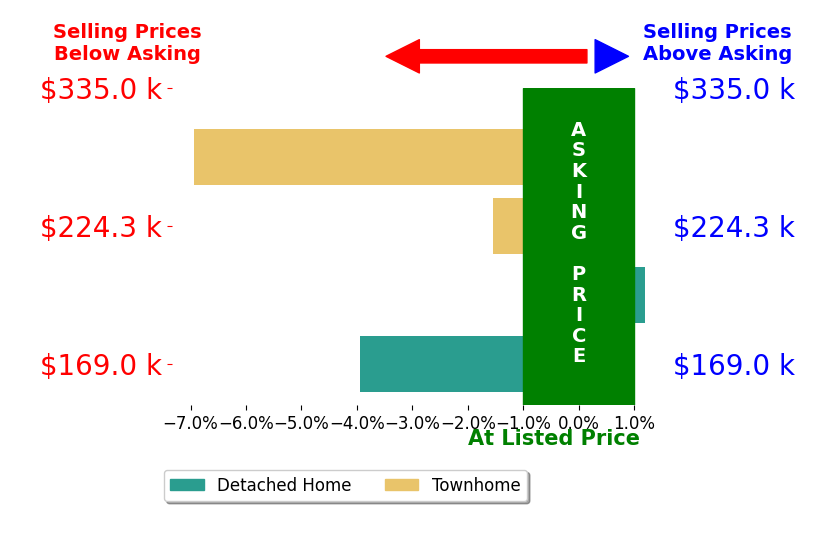 Selling Prices Below Asking

Selling Prices Above Asking

$335.0 k

$224.3 k

$169.0 k

ASKING PRICE

$335.0 k

$224.3 k

$169.0 k

−7.0% −6.0% −5.0% −4.0% −3.0% −2.0% −1.0% 0.0% 1.0%

At Listed Price

Detached Home Townhome